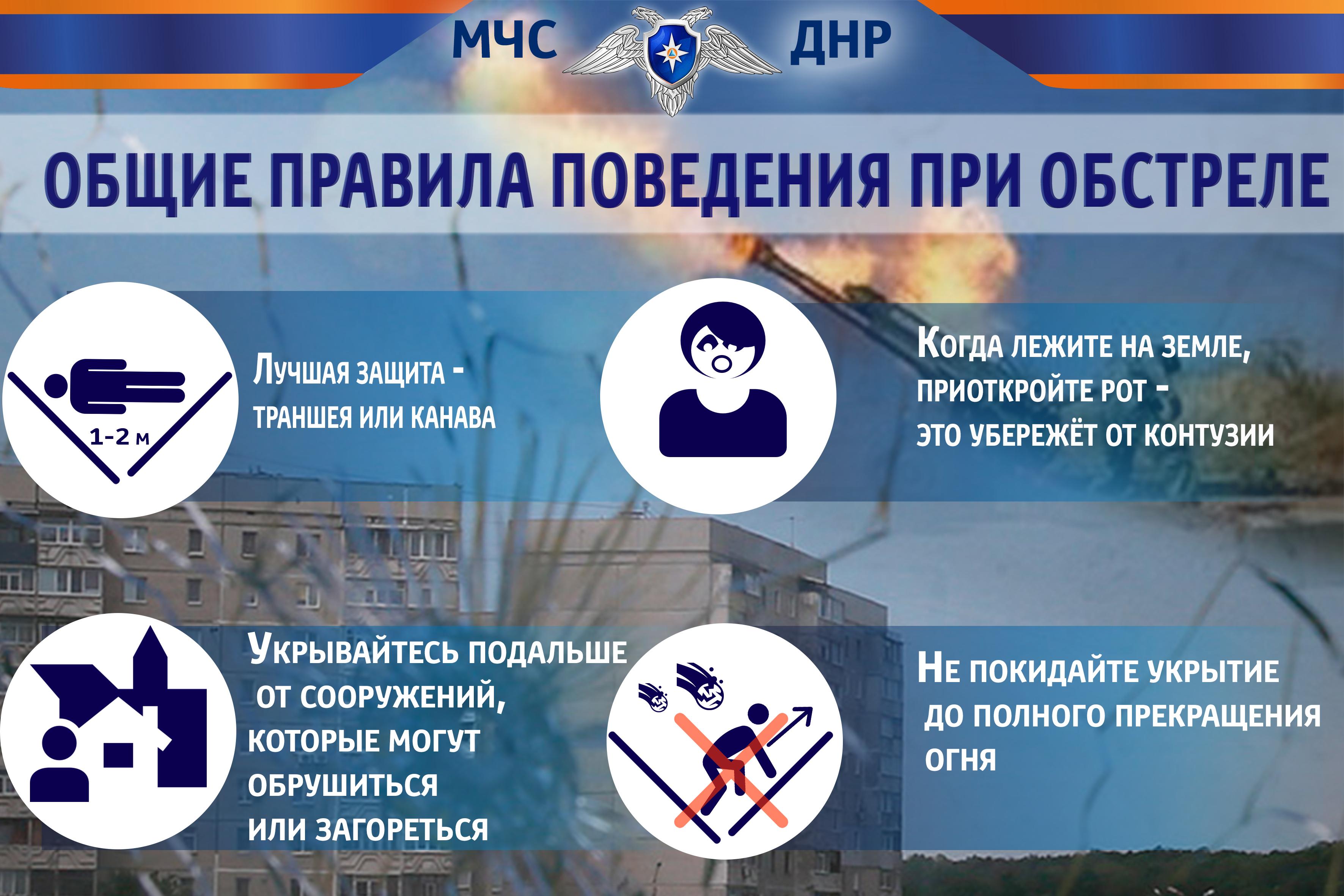 МЧС ДНР

ОБЩИЕ ПРАВИЛА ПОВЕДЕНИЯ ПРИ ОБСТРЕЛЕ

1-2 м

Лучшая защита - траншея или канава

Когда лежите на земле, приоткройте рот - это убережёт от контузии

Укрывайтесь подальше от сооружений, которые могут обрушиться или загореться

Не покидайте укрытие до полного прекращения огня